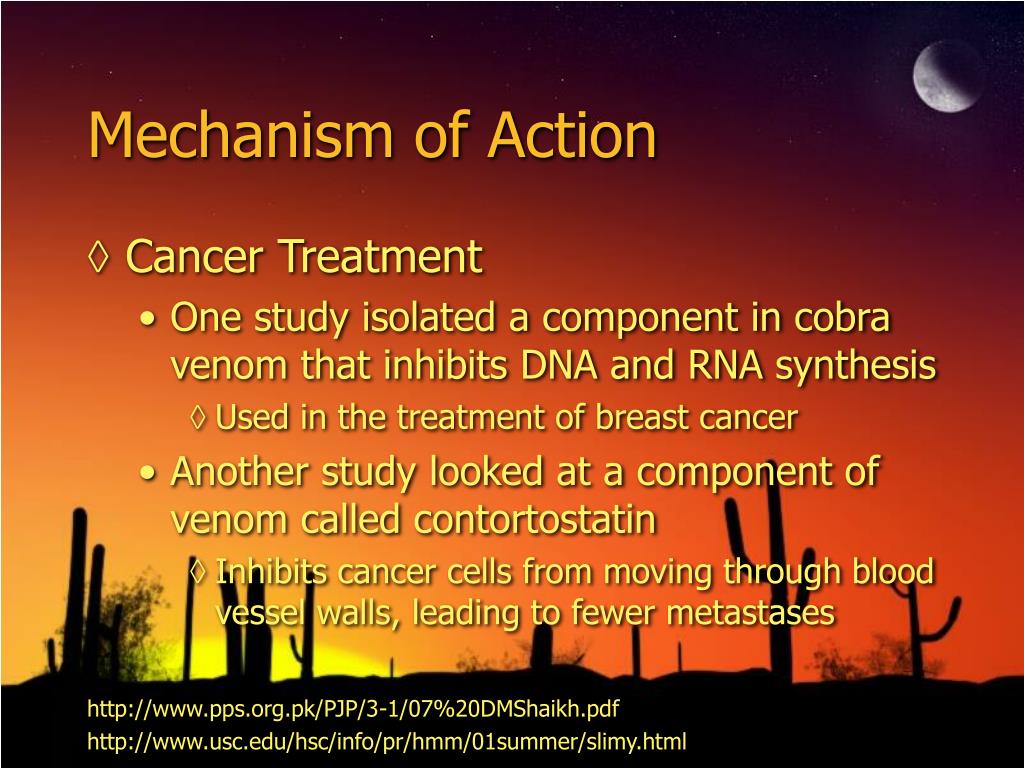 Mechanism of Action

◊ Cancer Treatment

• One study isolated a component in cobra venom that inhibits DNA and RNA synthesis

◊ Used in the treatment of breast cancer

• Another study looked at a component of venom called contortostatin

◊ Inhibits cancer cells from moving through blood vessel walls, leading to fewer metastases

http://www.pps.org.pk/PJP/3-1/07%20DMShaikh.pdf
http://www.usc.edu/hsc/info/pr/hmm/01summer/slimy.html